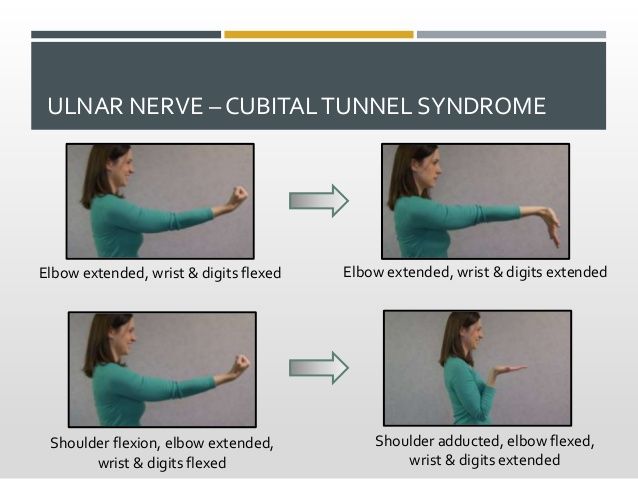 ULNAR NERVE – CUBITAL TUNNEL SYNDROME

Elbow extended, wrist & digits flexed

Elbow extended, wrist & digits extended

Shoulder flexion, elbow extended, wrist & digits flexed

Shoulder adducted, elbow flexed, wrist & digits extended